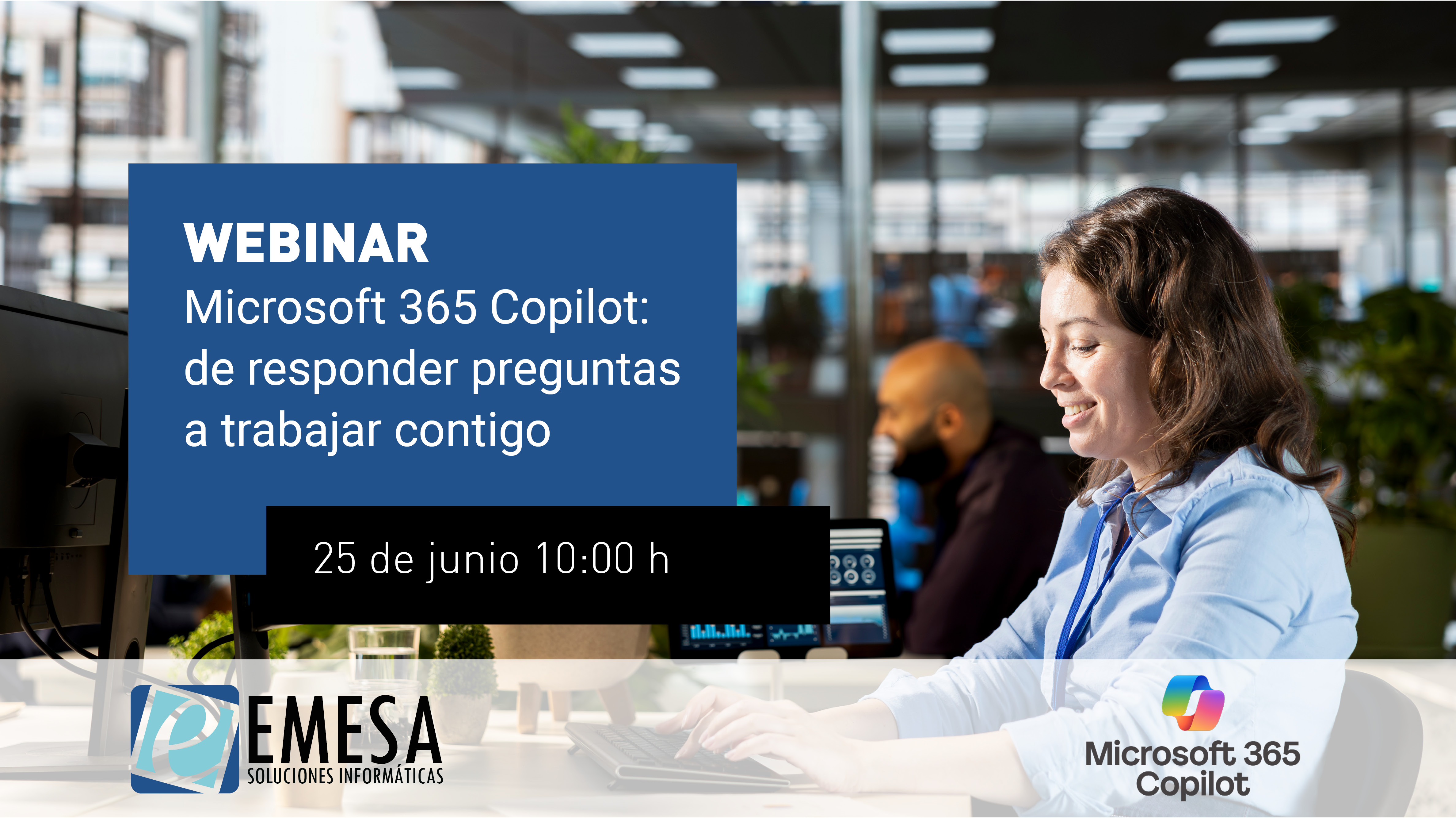 WEBINAR
Microsoft 365 Copilot: de responder preguntas a trabajar contigo

25 de junio 10:00 h

EMESA
SOLUCIONES INFORMÁTICAS

Microsoft 365 Copilot